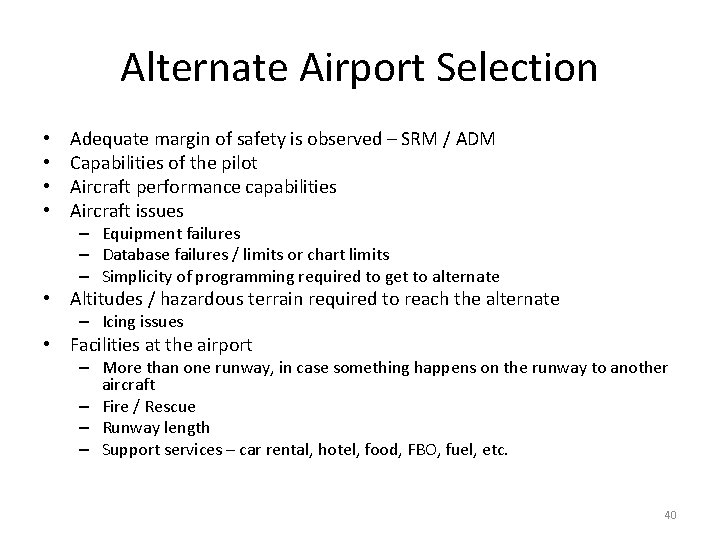 Alternate Airport Selection

• Adequate margin of safety is observed – SRM / ADM
• Capabilities of the pilot
• Aircraft performance capabilities
• Aircraft issues
  – Equipment failures
  – Database failures / limits or chart limits
  – Simplicity of programming required to get to alternate
• Altitudes / hazardous terrain required to reach the alternate
  – Icing issues
• Facilities at the airport
  – More than one runway, in case something happens on the runway to another aircraft
  – Fire / Rescue
  – Runway length
  – Support services – car rental, hotel, food, FBO, fuel, etc.

40